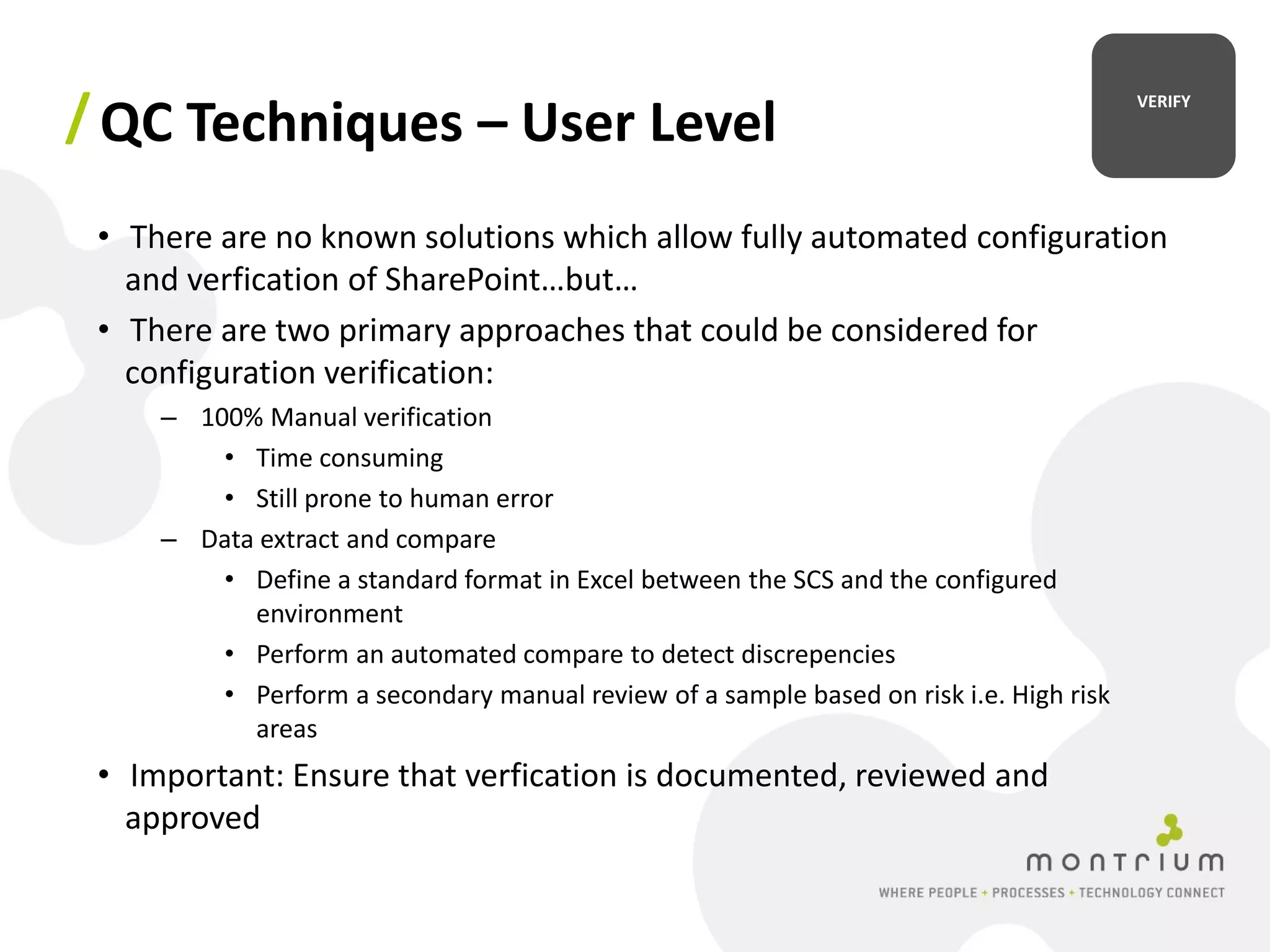 VERIFY

/ QC Techniques – User Level

• There are no known solutions which allow fully automated configuration and verfication of SharePoint…but…
• There are two primary approaches that could be considered for configuration verification:
– 100% Manual verification
• Time consuming
• Still prone to human error
– Data extract and compare
• Define a standard format in Excel between the SCS and the configured environment
• Perform an automated compare to detect discrepencies
• Perform a secondary manual review of a sample based on risk i.e. High risk areas
• Important: Ensure that verfication is documented, reviewed and approved

montrium
WHERE PEOPLE + PROCESSES + TECHNOLOGY CONNECT